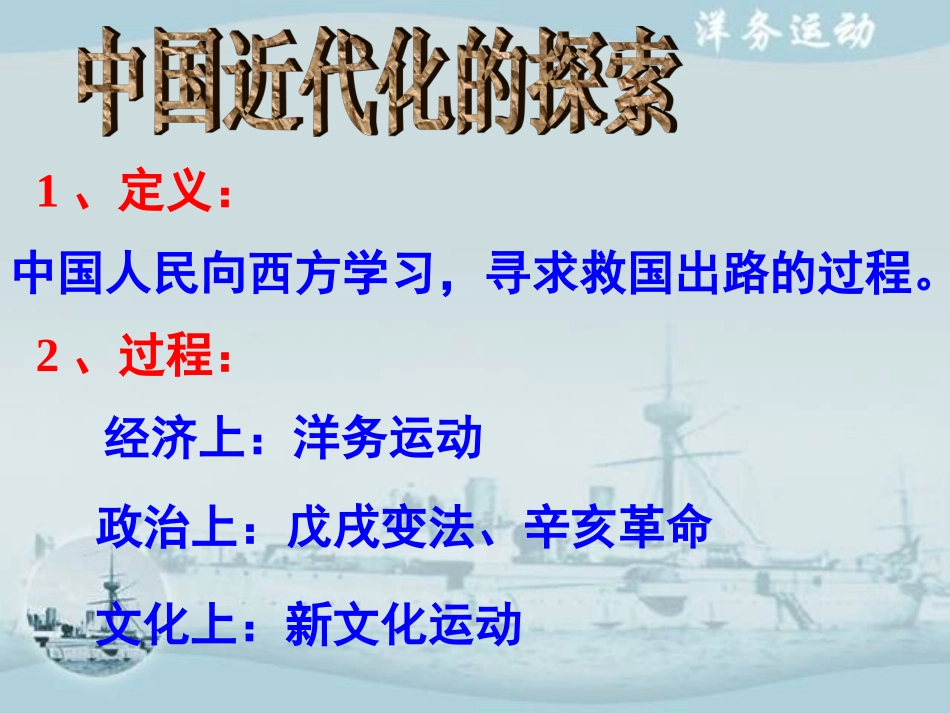 洋务运动

中国近代化的探索

1、定义：

中国人民向西方学习，寻求救国出路的过程。

2、过程：

经济上：洋务运动

政治上：戊戌变法、辛亥革命

文化上：新文化运动